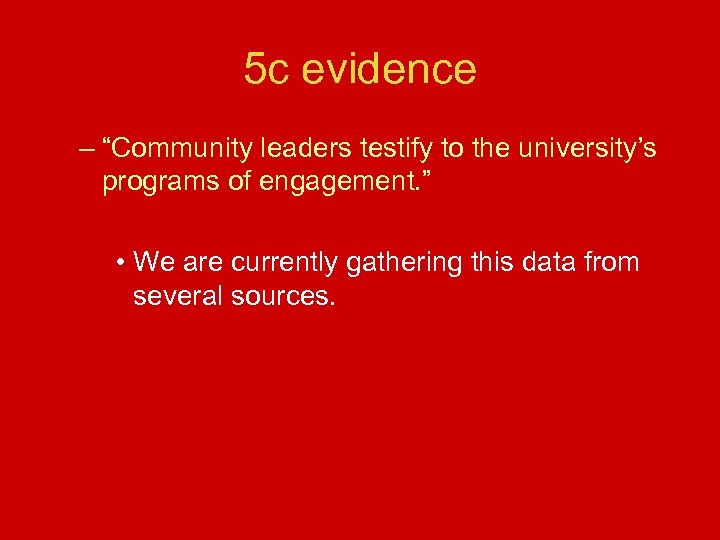 5c evidence

– “Community leaders testify to the university’s programs of engagement.”

• We are currently gathering this data from several sources.